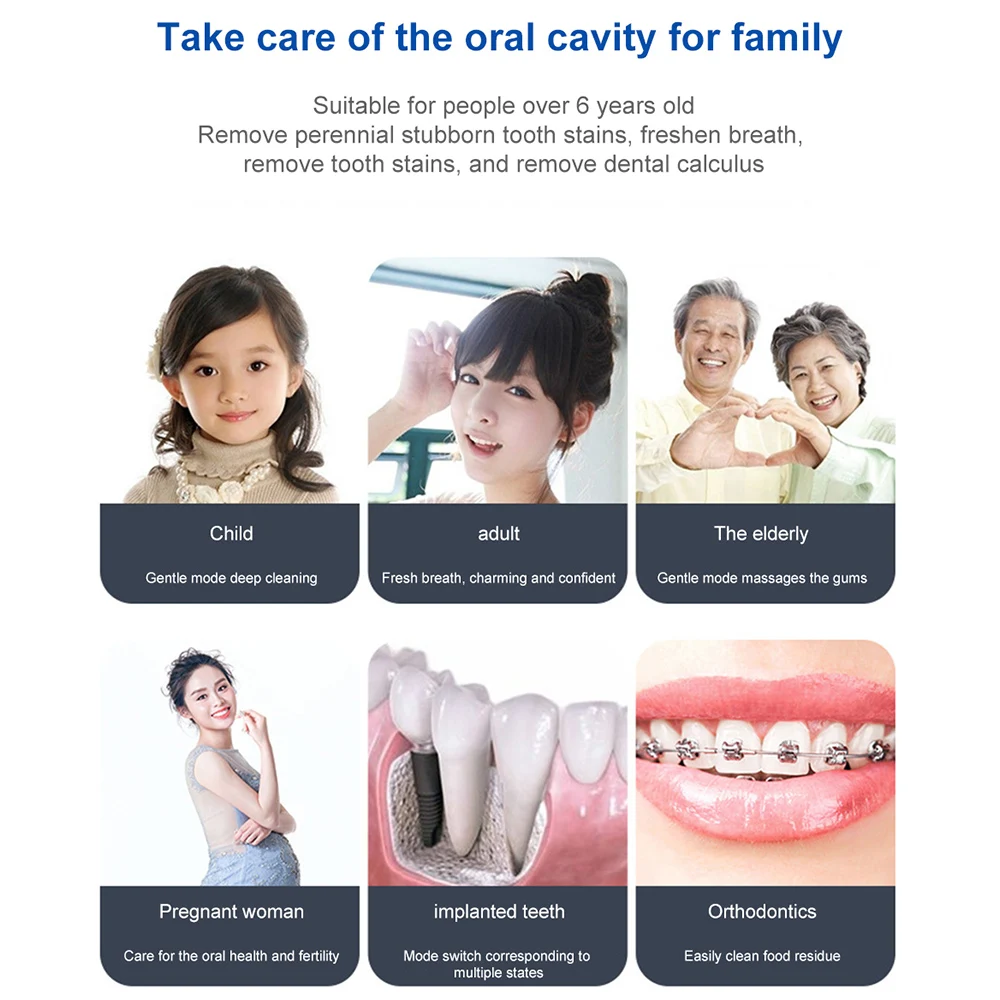 Take care of the oral cavity for family

Suitable for people over 6 years old
Remove perennial stubborn tooth stains, freshen breath, remove tooth stains, and remove dental calculus

Child

Gentle mode deep cleaning

adult

Fresh breath, charming and confident

The elderly

Gentle mode massages the gums

Pregnant woman

Care for the oral health and fertility

implanted teeth

Mode switch corresponding to multiple states

Orthodontics

Easily clean food residue